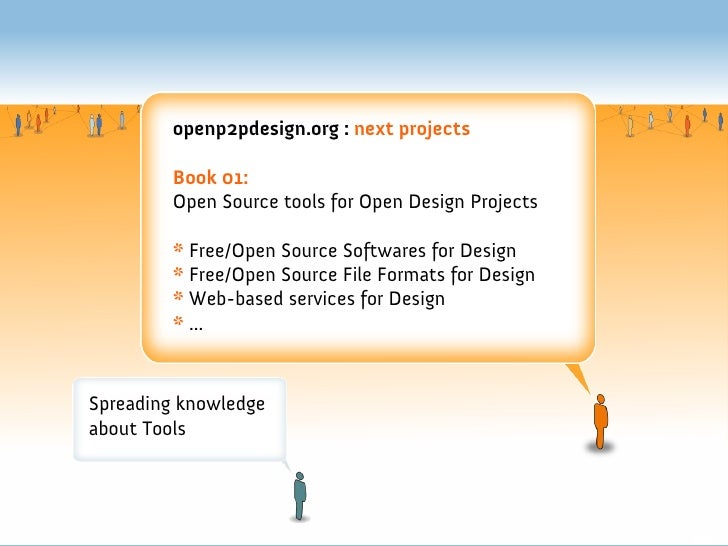 openp2pdesign.org : next projects

Book 01:
Open Source tools for Open Design Projects

* Free/Open Source Softwares for Design
* Free/Open Source File Formats for Design
* Web-based services for Design
* ...

Spreading knowledge about Tools